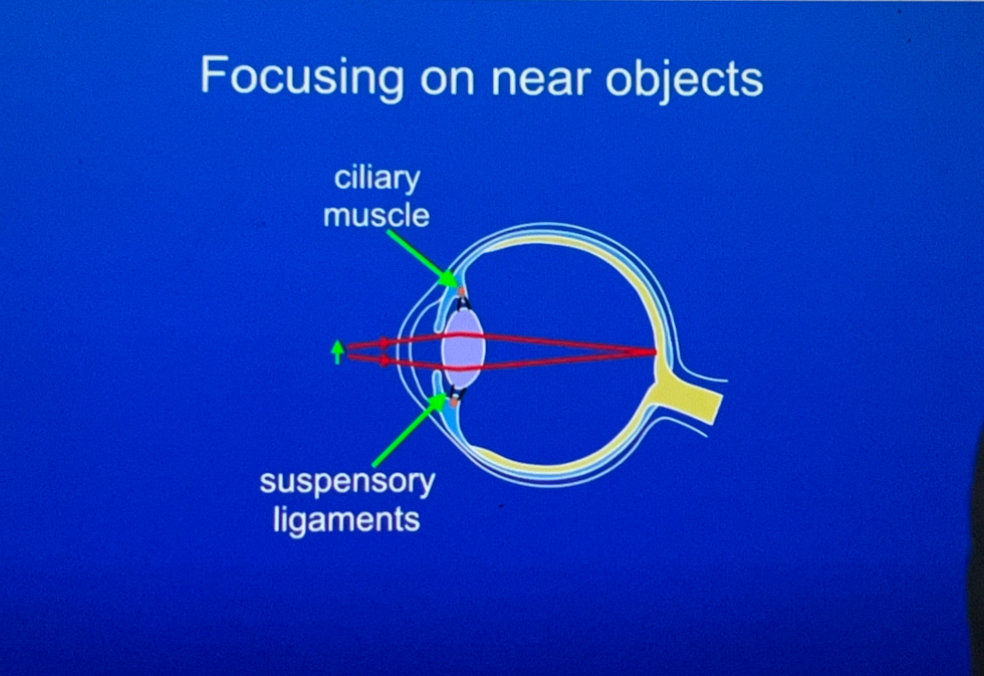 Focusing on near objects

ciliary muscle

suspensory ligaments